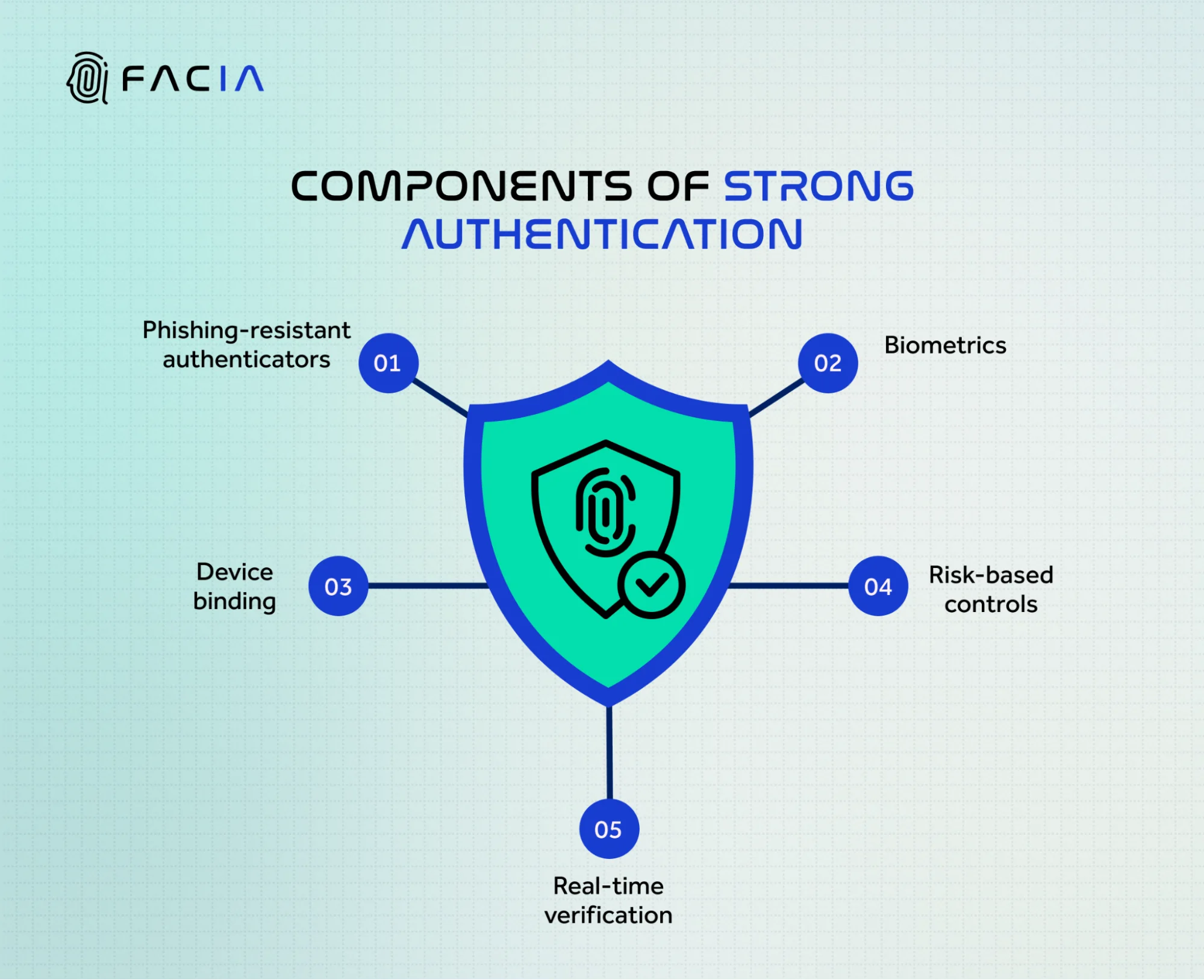 FACIA

COMPONENTS OF STRONG AUTHENTICATION

Phishing-resistant authenticators
01

02
Biometrics

Device binding
03

04
Risk-based controls

05
Real-time verification